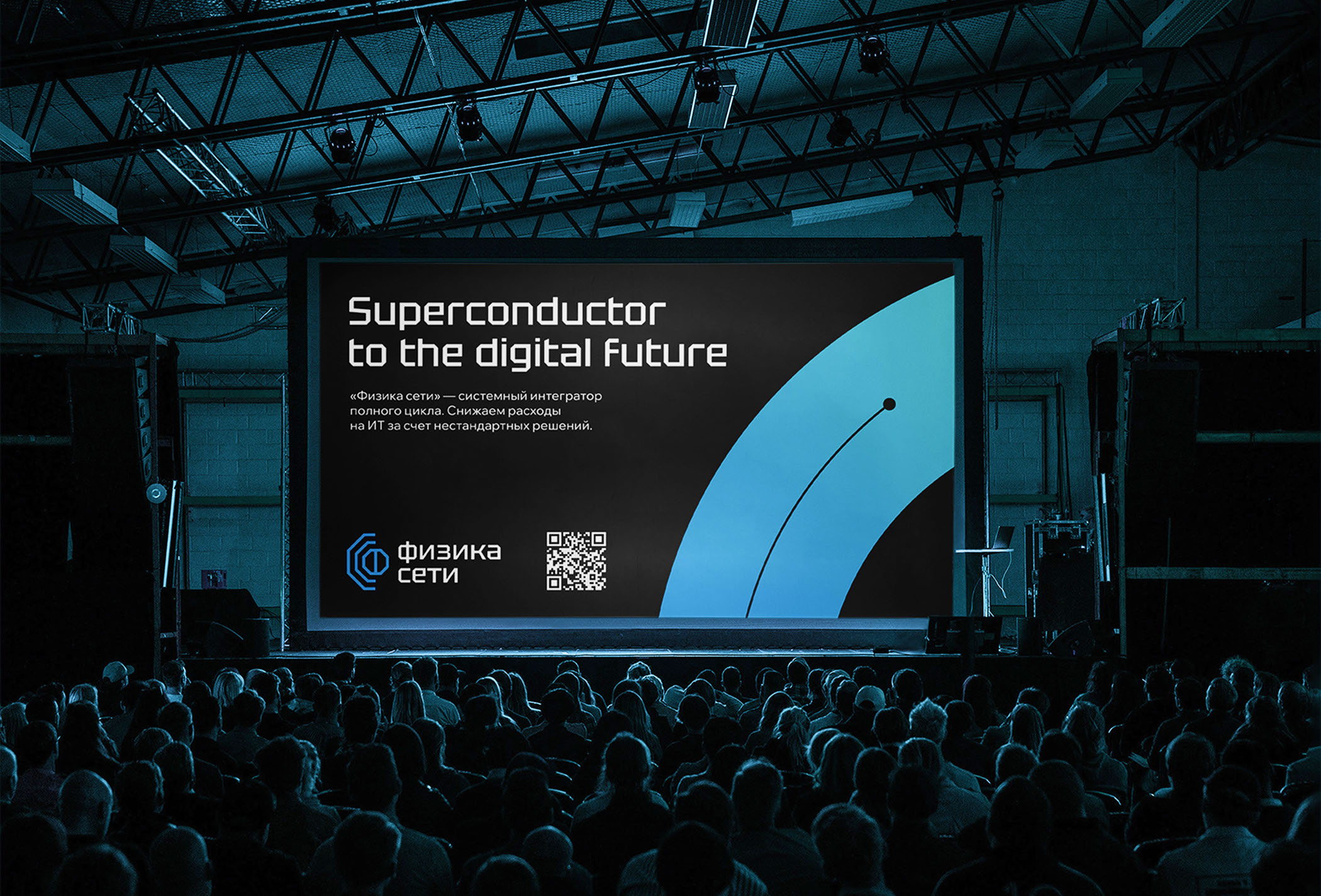 Superconductor to the digital future

«Физика сети» — системный интегратор полного цикла. Снижаем расходы на ИТ за счет нестандартных решений.

физика сети